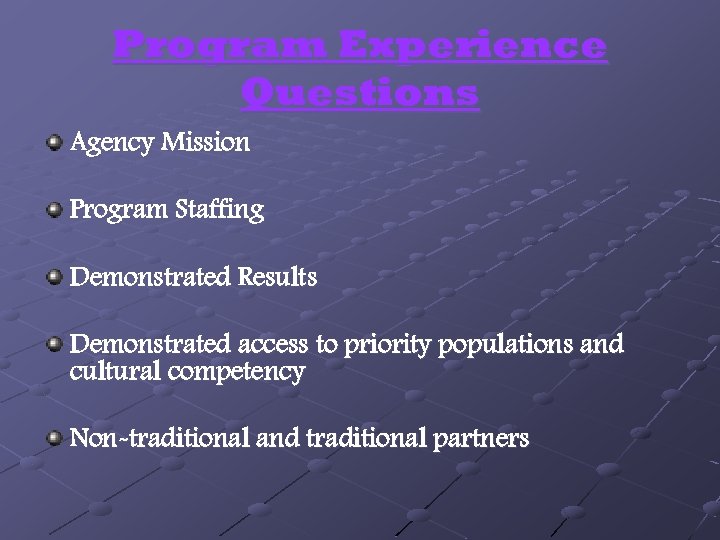 Program Experience Questions

Agency Mission

Program Staffing

Demonstrated Results

Demonstrated access to priority populations and cultural competency

Non-traditional and traditional partners